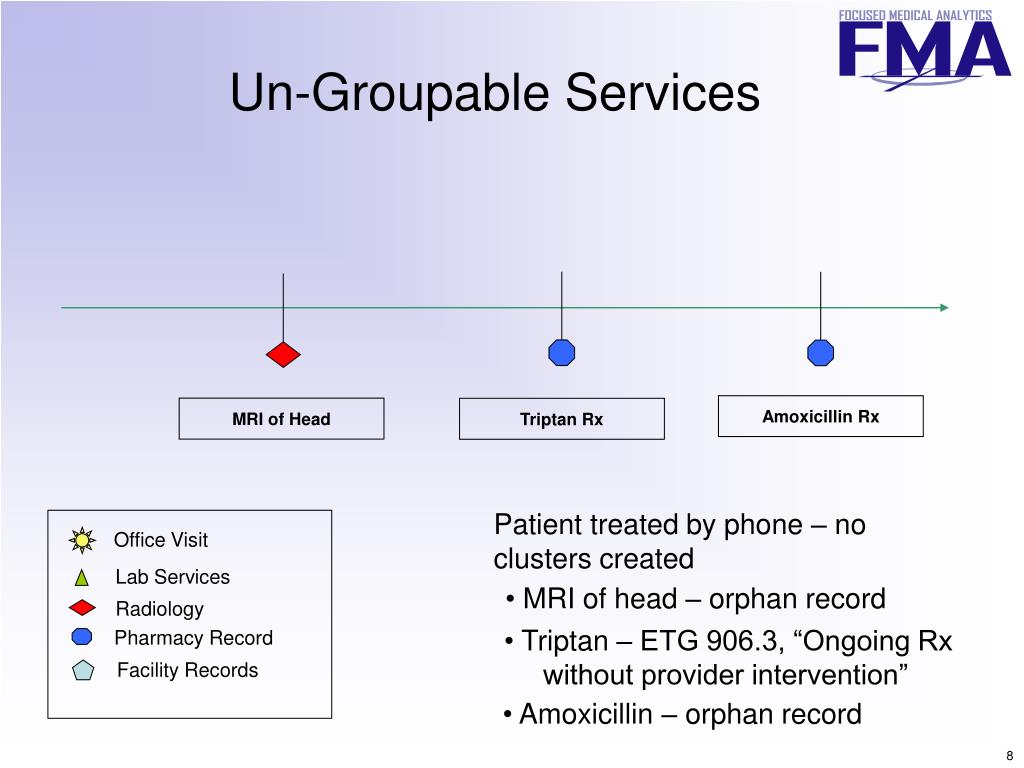 FOCUSED MEDICAL ANALYTICS
FMA

Un-Groupable Services

MRI of Head

Triptan Rx

Amoxicillin Rx

Office Visit
Lab Services
Radiology
Pharmacy Record
Facility Records

Patient treated by phone – no clusters created

• MRI of head – orphan record

• Triptan – ETG 906.3, “Ongoing Rx without provider intervention”

• Amoxicillin – orphan record

8